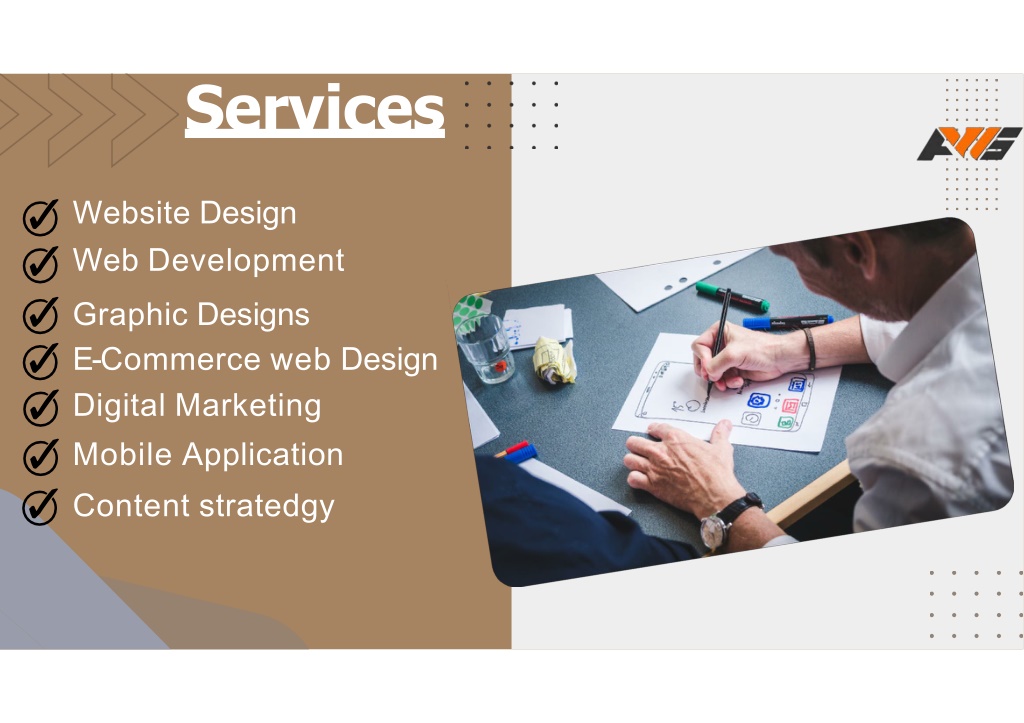 Services

AWS

Website Design
Web Development
Graphic Designs
E-Commerce web Design
Digital Marketing
Mobile Application
Content stratedgy